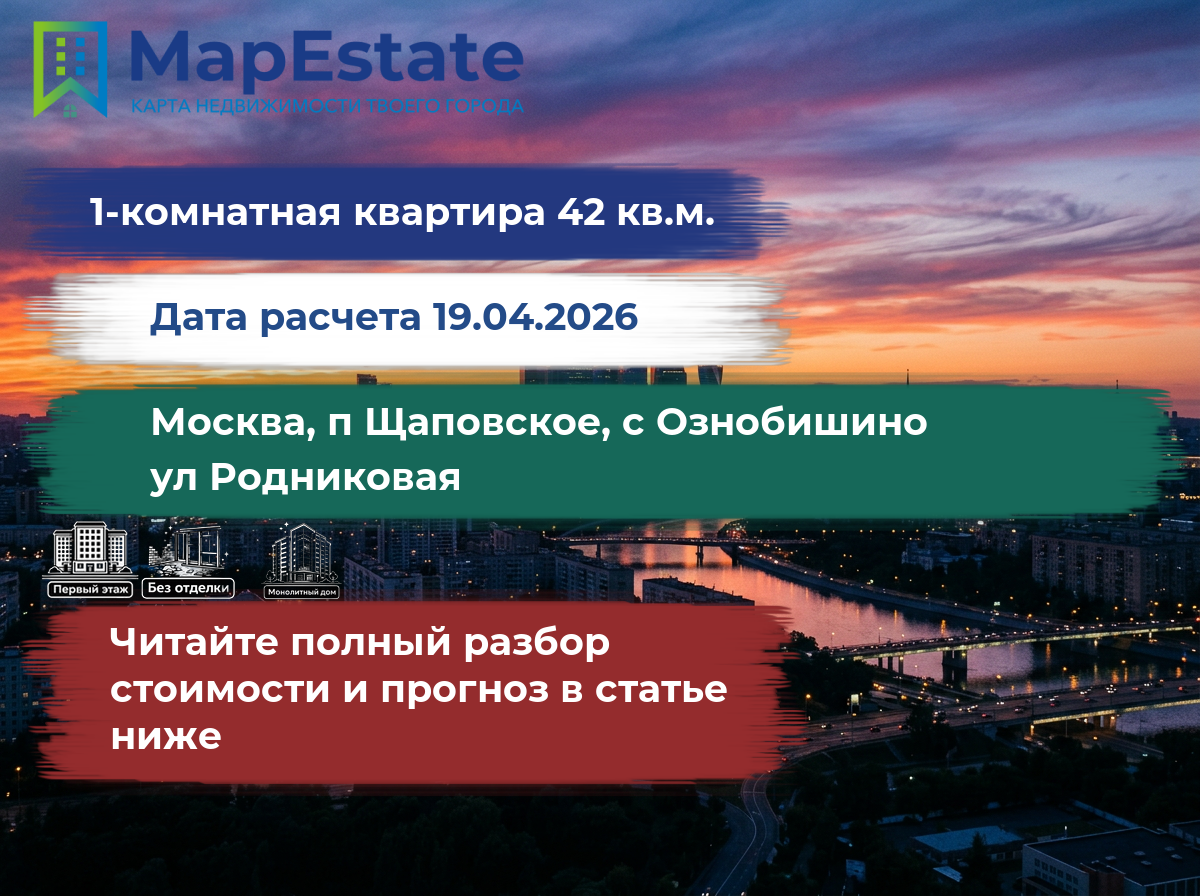 MapEstate
КАРТА НЕДВИЖИМОСТИ ТВОЕГО ГОРОДА

1-комнатная квартира 42 кв.м.

Дата расчета 19.04.2026

Москва, п Щаповское, с Ознобишино ул Родниковая

Первый этаж
Без отделки
Монолитный дом

Читайте полный разбор стоимости и прогноз в статье ниже